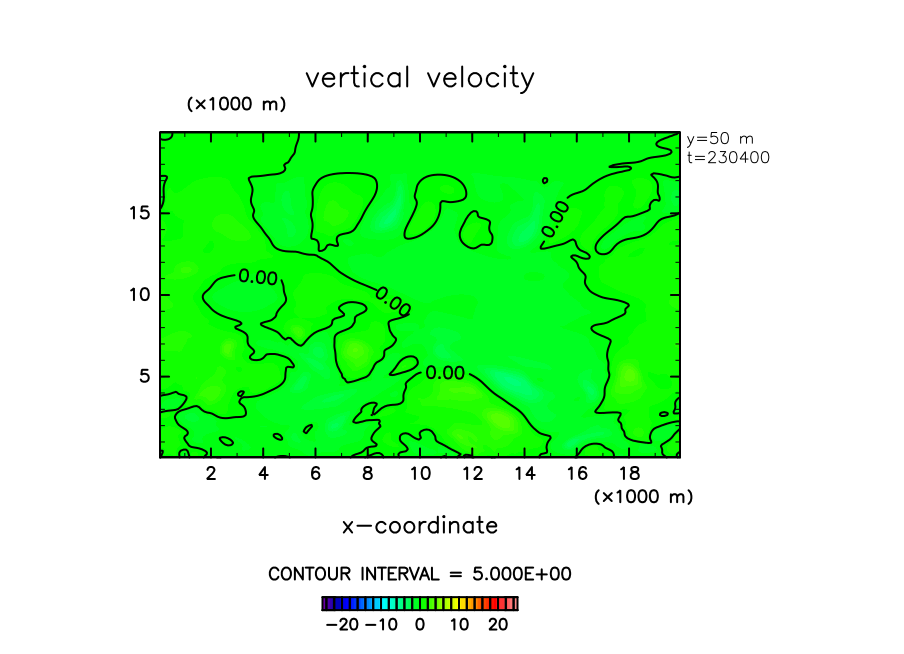 vertical velocity

(×1000 m)

y=50 m
t=230400

15
10
5

0.00
0.00
0.00
0.00

2 4 6 8 10 12 14 16 18
(×1000 m)

x−coordinate

CONTOUR INTERVAL = 5.000E+00

−20 −10 0 10 20